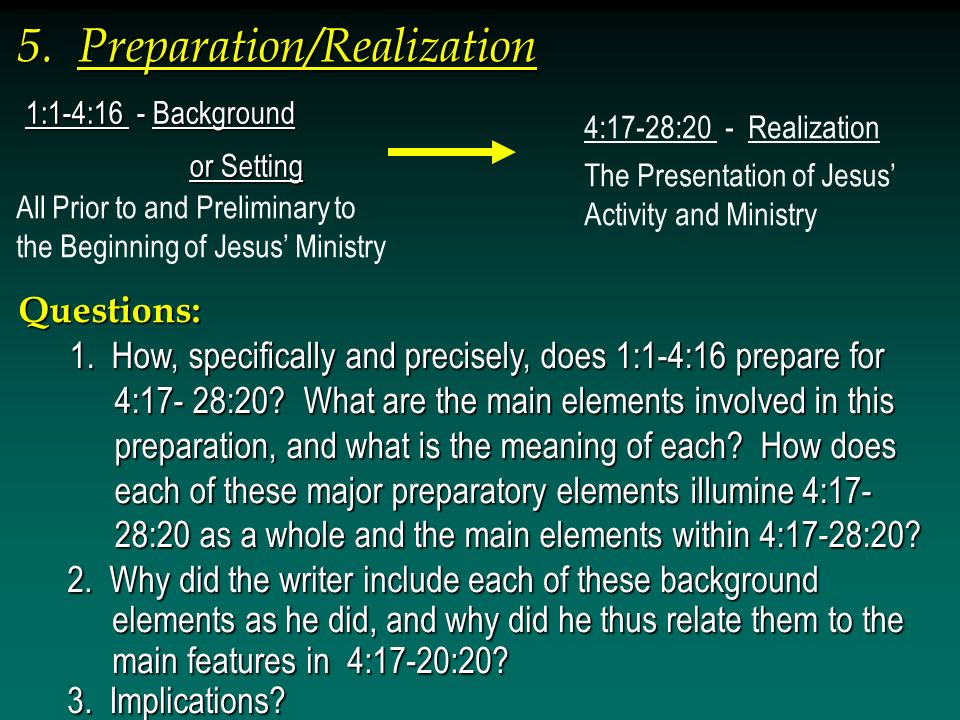 5. Preparation/Realization

1:1-4:16 - Background

or Setting

All Prior to and Preliminary to the Beginning of Jesus' Ministry

4:17-28:20 - Realization

The Presentation of Jesus' Activity and Ministry

Questions:

1. How, specifically and precisely, does 1:1-4:16 prepare for 4:17- 28:20? What are the main elements involved in this preparation, and what is the meaning of each? How does each of these major preparatory elements illumine 4:17-28:20 as a whole and the main elements within 4:17-28:20?

2. Why did the writer include each of these background elements as he did, and why did he thus relate them to the main features in 4:17-20:20?

3. Implications?